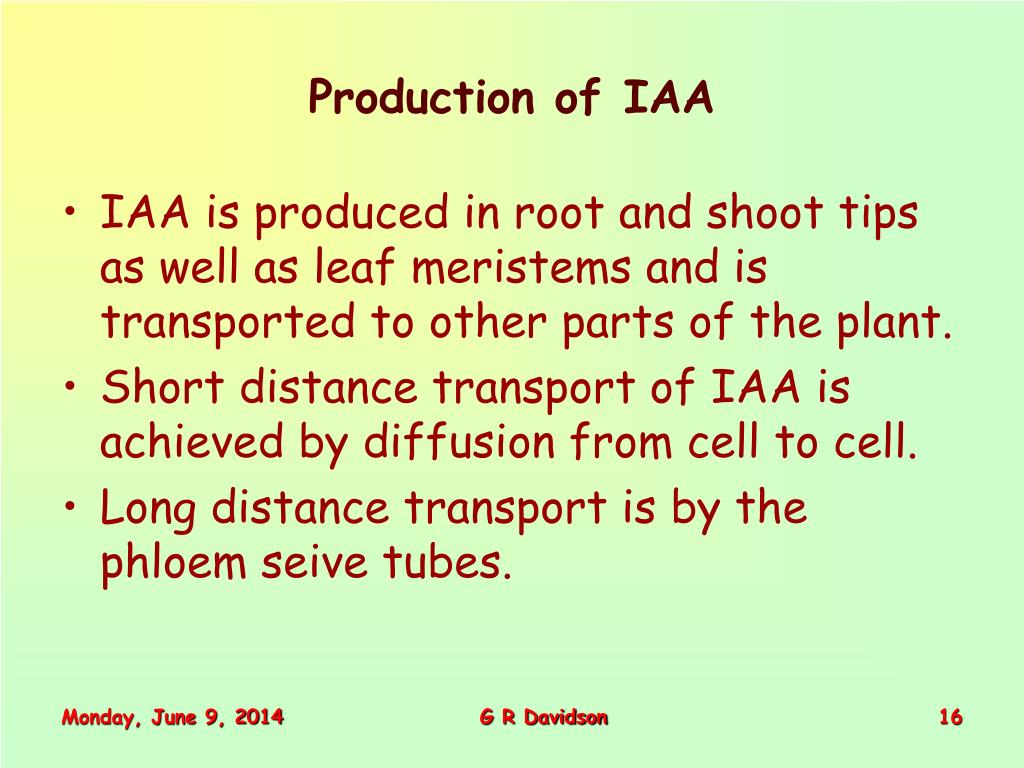 Production of IAA

• IAA is produced in root and shoot tips as well as leaf meristems and is transported to other parts of the plant.
• Short distance transport of IAA is achieved by diffusion from cell to cell.
• Long distance transport is by the phloem seive tubes.

Monday, June 9, 2014 G R Davidson 16